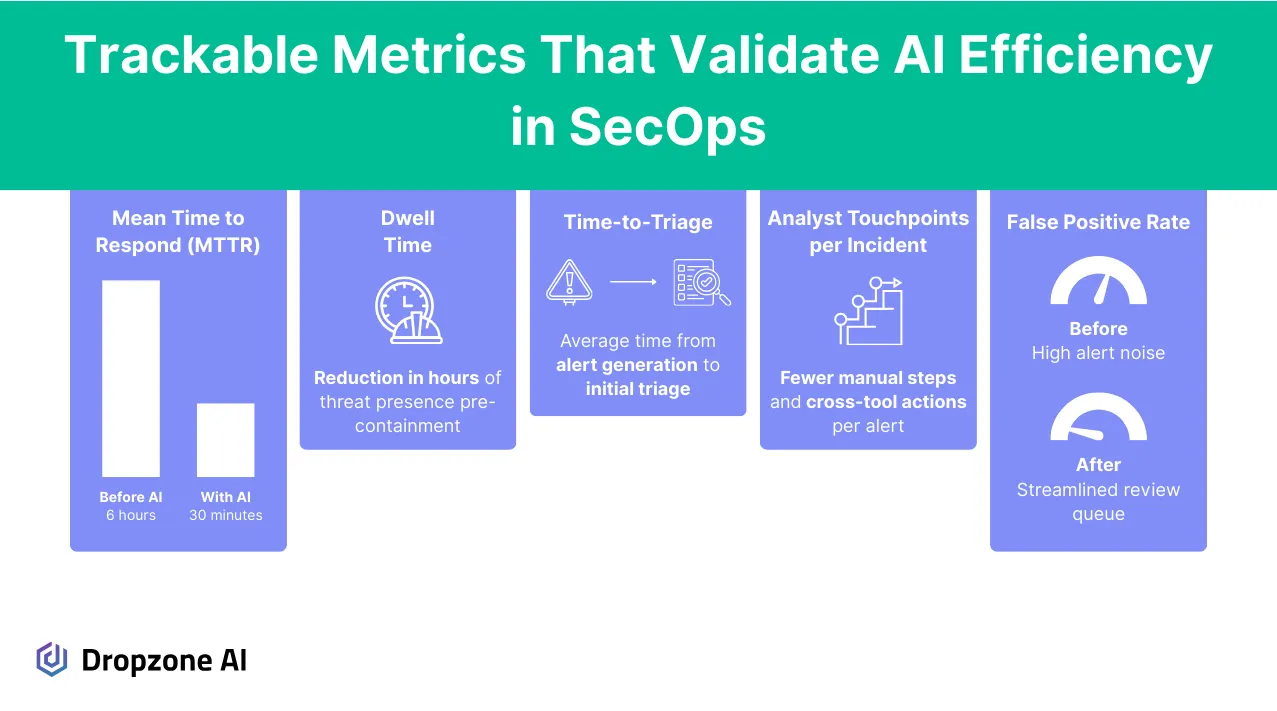 Trackable Metrics That Validate AI Efficiency in SecOps

Mean Time to Respond (MTTR)

Before AI
6 hours

With AI
30 minutes

Dwell Time

Reduction in hours of threat presence pre-containment

Time-to-Triage

Average time from alert generation to initial triage

Analyst Touchpoints per Incident

Fewer manual steps and cross-tool actions per alert

False Positive Rate

Before
High alert noise

After
Streamlined review queue

Dropzone AI